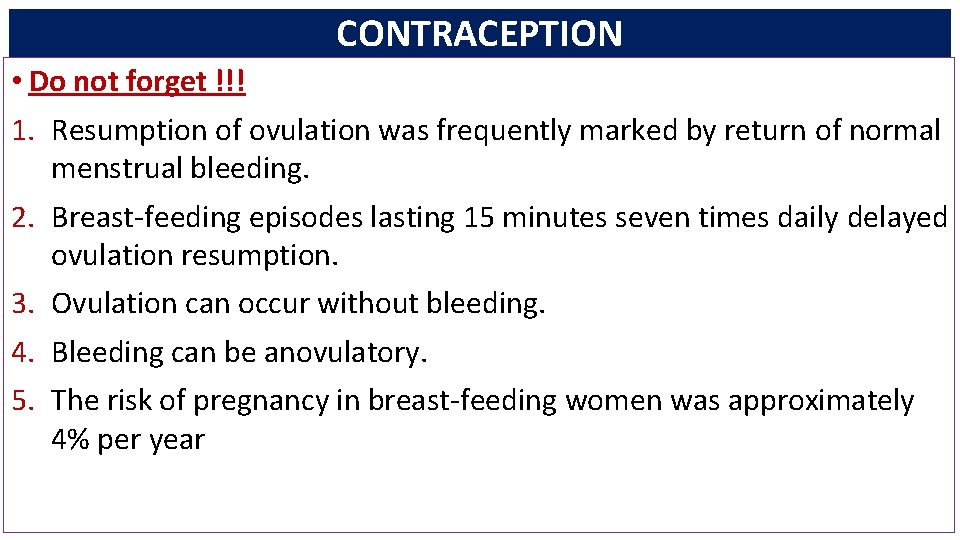 CONTRACEPTION

• Do not forget !!!

1. Resumption of ovulation was frequently marked by return of normal menstrual bleeding.

2. Breast-feeding episodes lasting 15 minutes seven times daily delayed ovulation resumption.

3. Ovulation can occur without bleeding.

4. Bleeding can be anovulatory.

5. The risk of pregnancy in breast-feeding women was approximately 4% per year